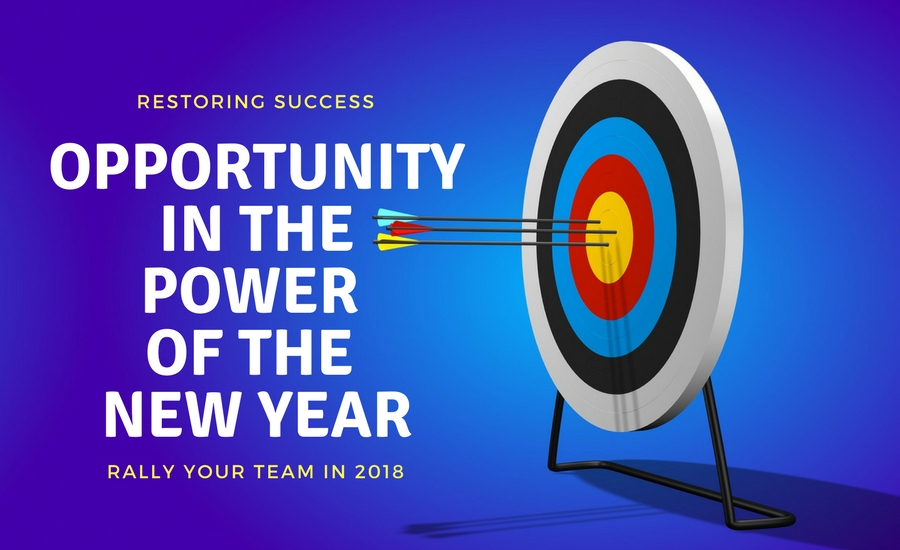 RESTORING SUCCESS

OPPORTUNITY IN THE POWER OF THE NEW YEAR

RALLY YOUR TEAM IN 2018